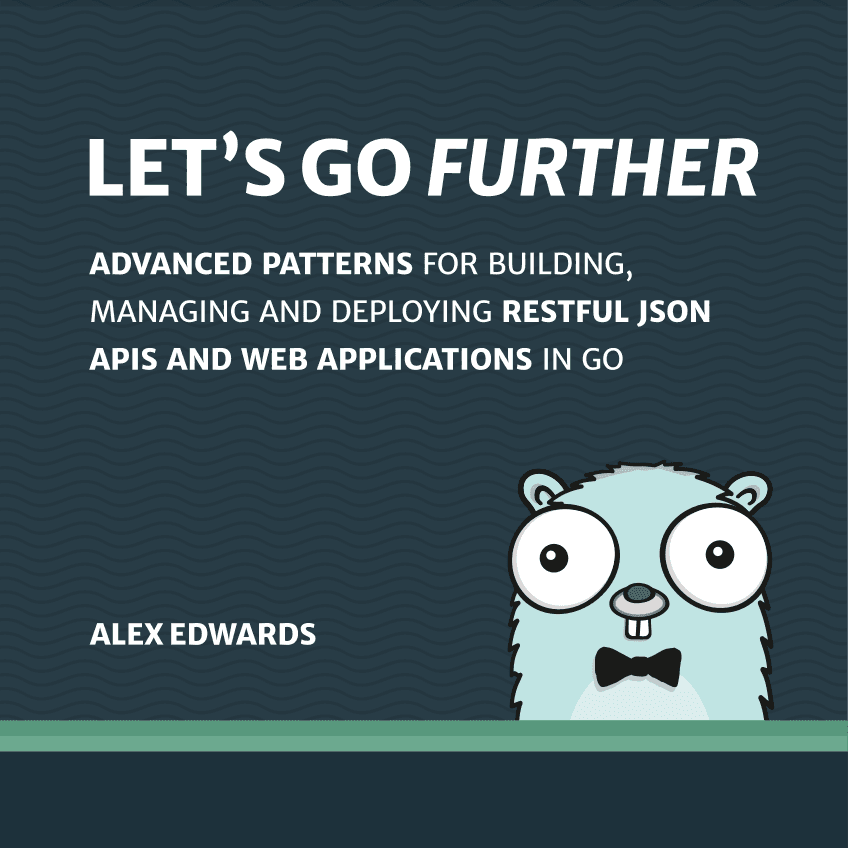 LET'S GO FURTHER

ADVANCED PATTERNS FOR BUILDING, MANAGING AND DEPLOYING RESTFUL JSON APIS AND WEB APPLICATIONS IN GO

ALEX EDWARDS